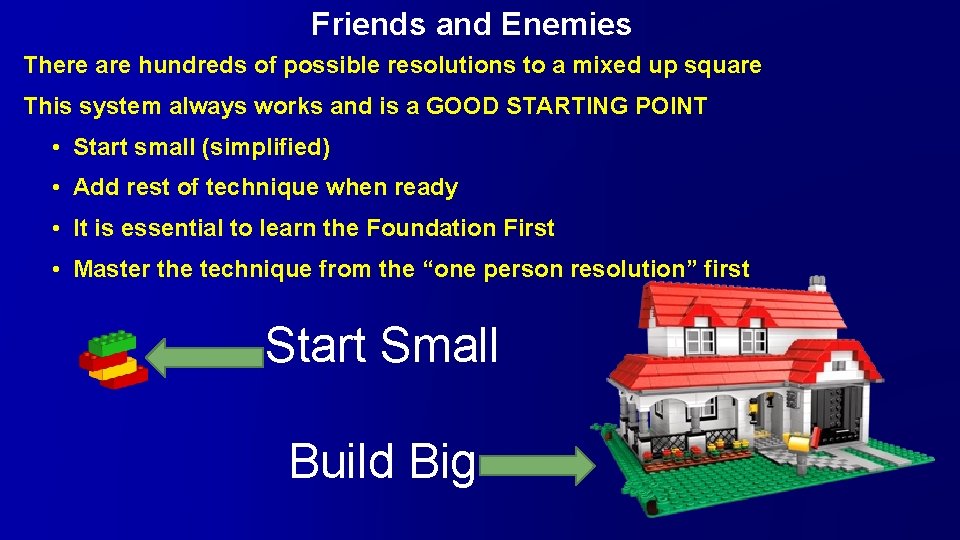 Friends and Enemies

There are hundreds of possible resolutions to a mixed up square

This system always works and is a GOOD STARTING POINT

• Start small (simplified)

• Add rest of technique when ready

• It is essential to learn the Foundation First

• Master the technique from the “one person resolution” first

Start Small

Build Big